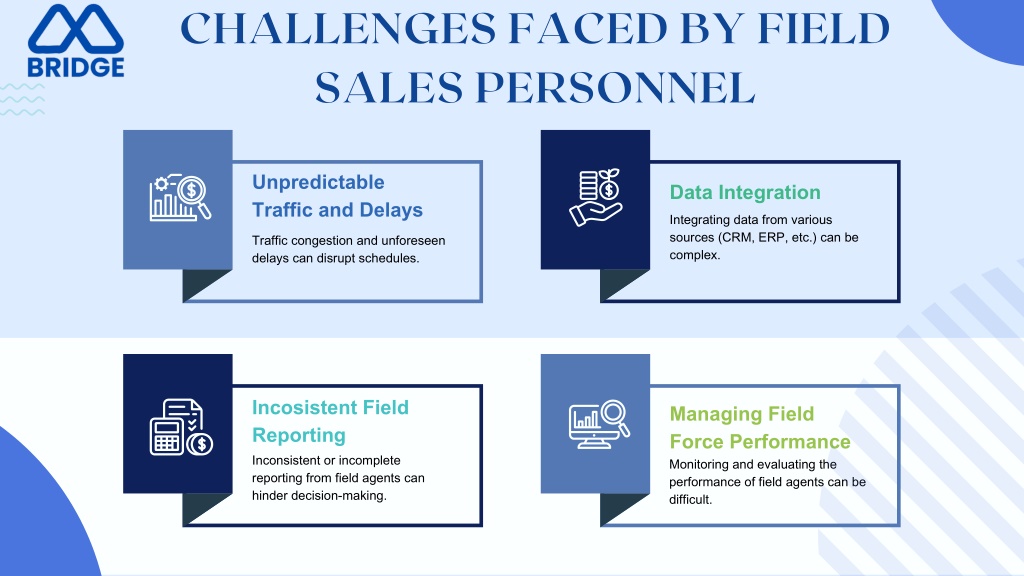 BRIDGE

CHALLENGES FACED BY FIELD SALES PERSONNEL

Unpredictable Traffic and Delays

Traffic congestion and unforeseen delays can disrupt schedules.

Data Integration

Integrating data from various sources (CRM, ERP, etc.) can be complex.

Incosistent Field Reporting

Inconsistent or incomplete reporting from field agents can hinder decision-making.

Managing Field Force Performance

Monitoring and evaluating the performance of field agents can be difficult.